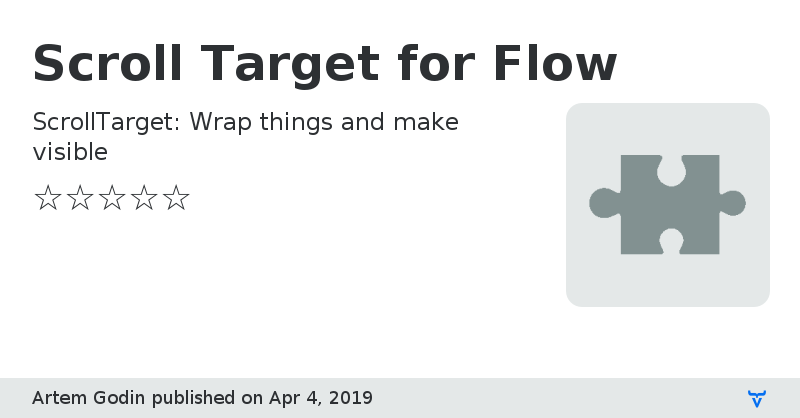 Scroll Target for Flow

ScrollTarget: Wrap things and make visible

☆☆☆☆☆

Artem Godin published on Apr 4, 2019